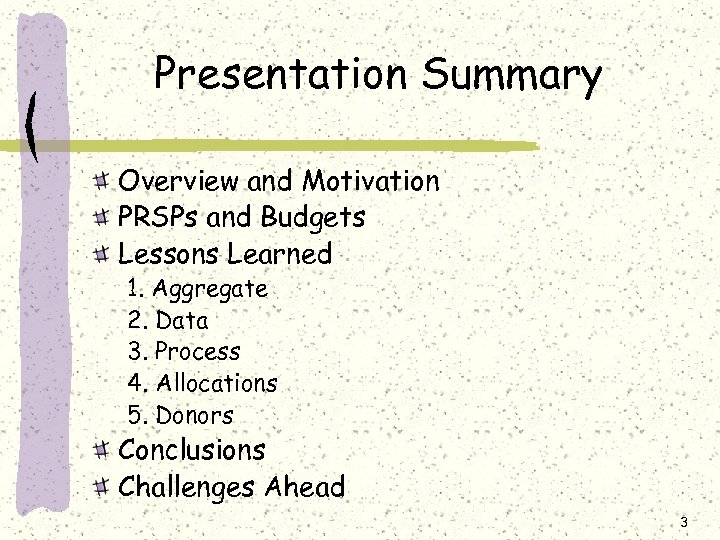 Presentation Summary

Overview and Motivation
PRSPs and Budgets
Lessons Learned
1. Aggregate
2. Data
3. Process
4. Allocations
5. Donors
Conclusions
Challenges Ahead

3